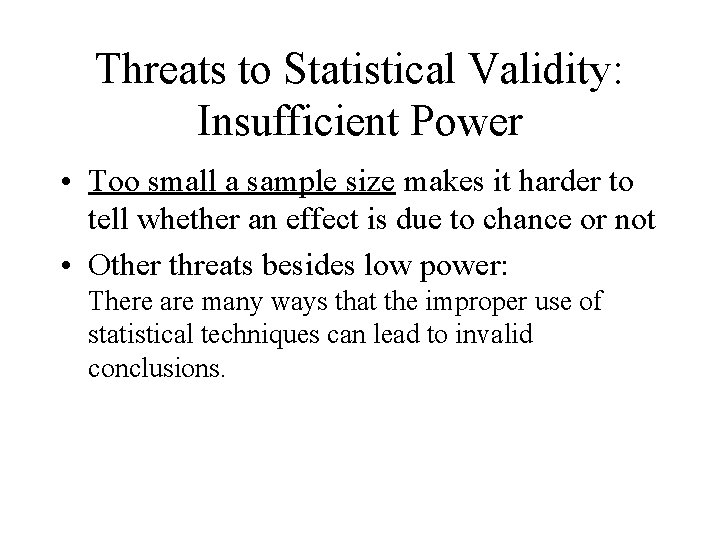 Threats to Statistical Validity: Insufficient Power

• Too small a sample size makes it harder to tell whether an effect is due to chance or not

• Other threats besides low power:
There are many ways that the improper use of statistical techniques can lead to invalid conclusions.